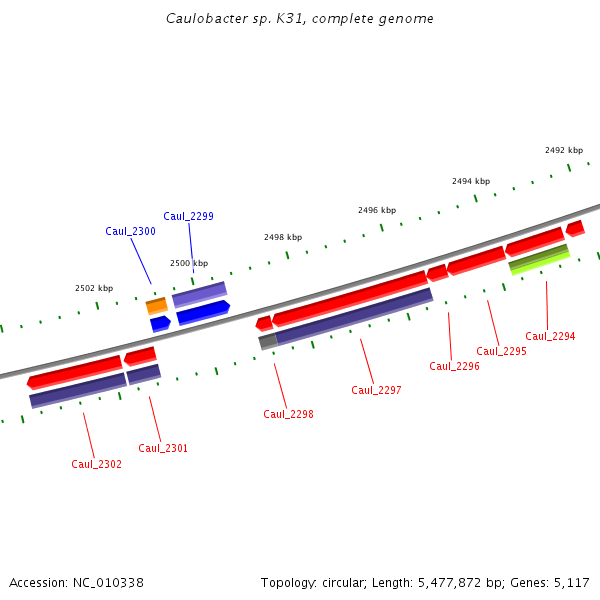 Caulobacter sp. K31, complete genome

2492 kbp
2494 kbp
2496 kbp
2498 kbp
2500 kbp
2502 kbp

Caul_2299
Caul_2300

Caul_2294
Caul_2295
Caul_2296
Caul_2297
Caul_2298
Caul_2301
Caul_2302

Accession: NC_010338

Topology: circular; Length: 5,477,872 bp; Genes: 5,117